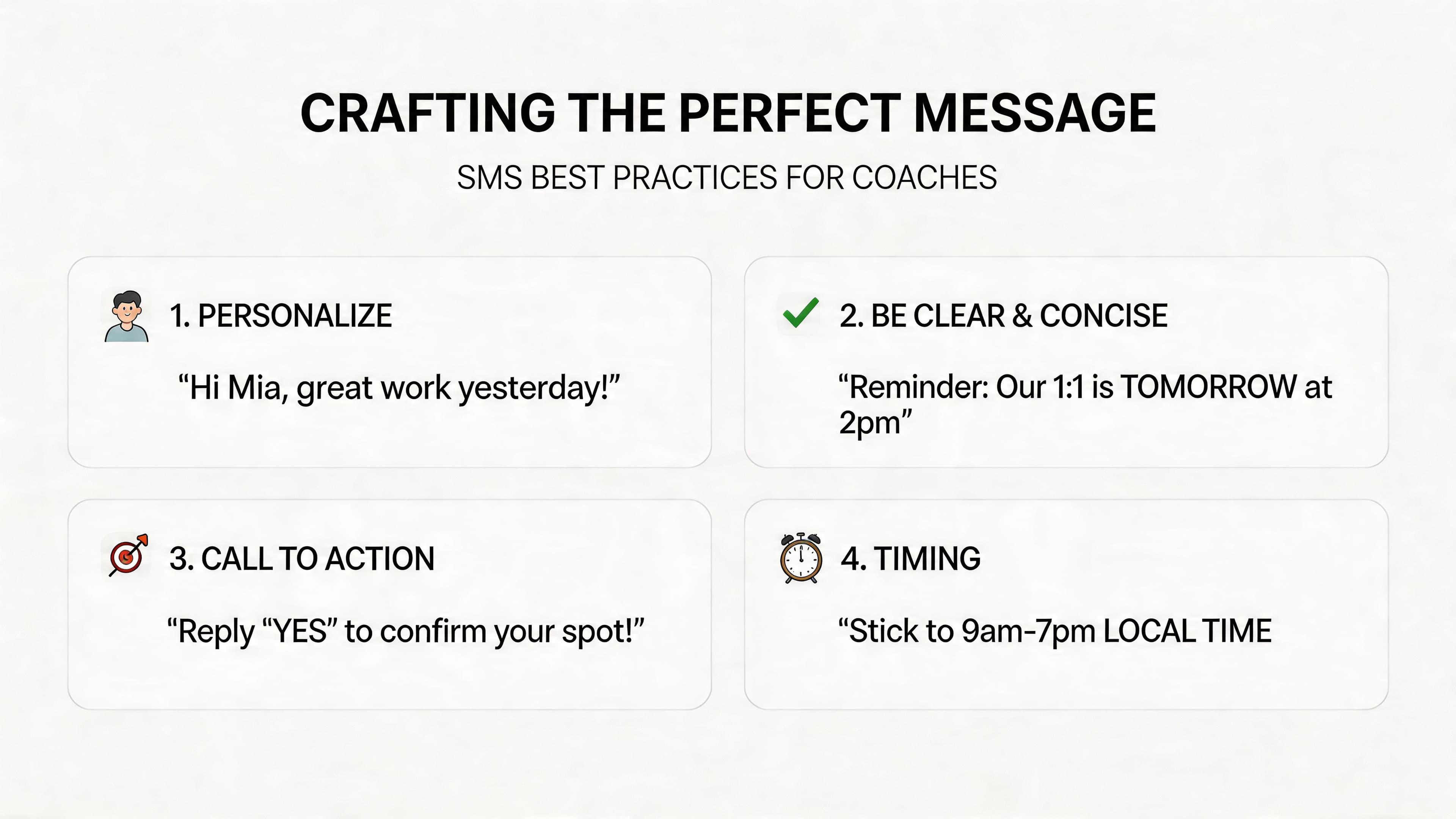 CRAFTING THE PERFECT MESSAGE

SMS BEST PRACTICES FOR COACHES

1. PERSONALIZE

“Hi Mia, great work yesterday!”

2. BE CLEAR & CONCISE

“Reminder: Our 1:1 is TOMORROW at 2pm”

3. CALL TO ACTION

“Reply “YES” to confirm your spot!”

4. TIMING

“Stick to 9am-7pm LOCAL TIME